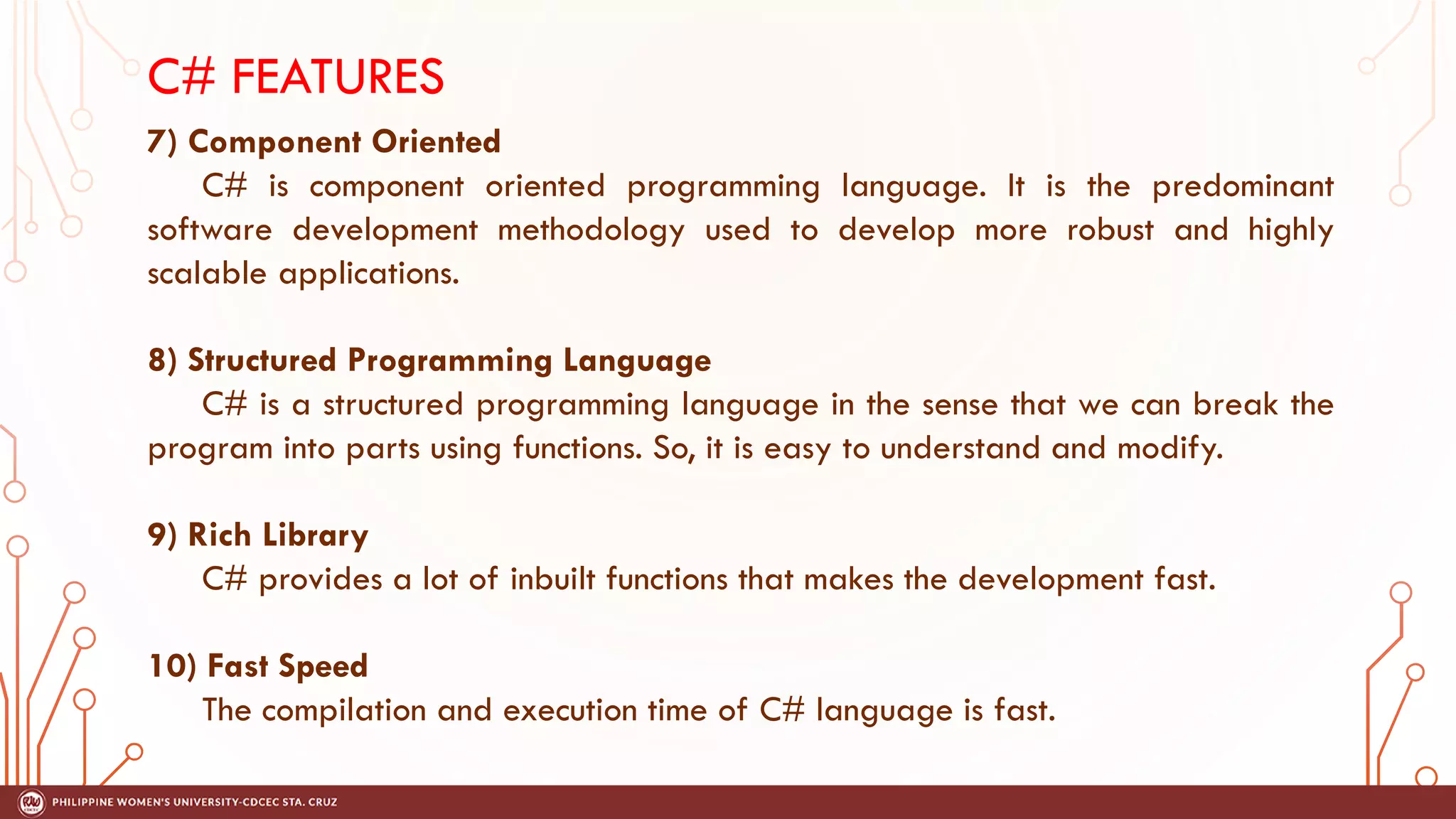 C# FEATURES

7) Component Oriented

C# is component oriented programming language. It is the predominant software development methodology used to develop more robust and highly scalable applications.

8) Structured Programming Language

C# is a structured programming language in the sense that we can break the program into parts using functions. So, it is easy to understand and modify.

9) Rich Library

C# provides a lot of inbuilt functions that makes the development fast.

10) Fast Speed

The compilation and execution time of C# language is fast.

PHILIPPINE WOMEN'S UNIVERSITY-CDCEC STA. CRUZ